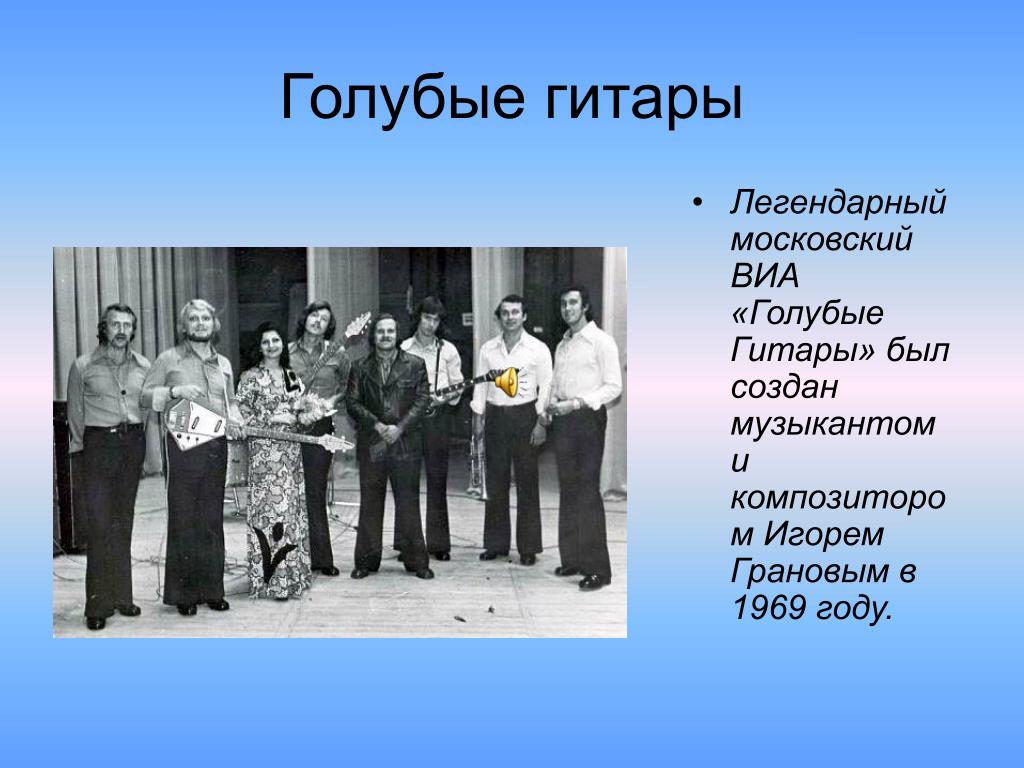 Голубые гитары

• Легендарный московский ВИА «Голубые Гитары» был создан музыкантом и композитором Игорем Грановым в 1969 году.